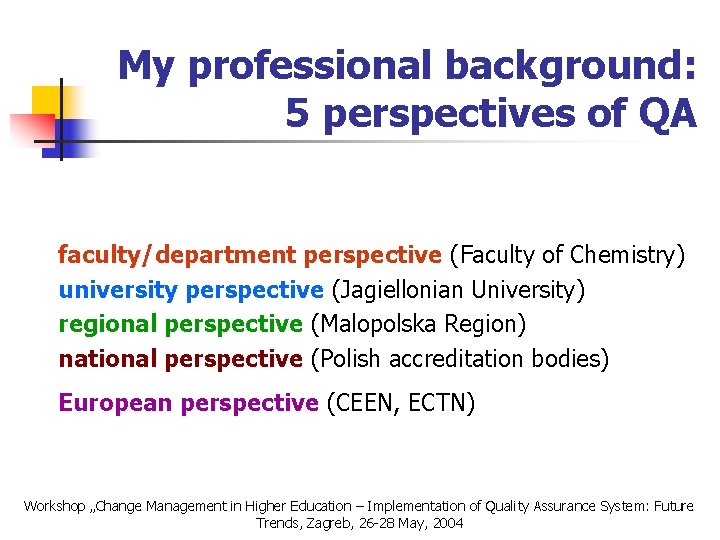 My professional background: 5 perspectives of QA

faculty/department perspective (Faculty of Chemistry)
university perspective (Jagiellonian University)
regional perspective (Malopolska Region)
national perspective (Polish accreditation bodies)

European perspective (CEEN, ECTN)

Workshop „Change Management in Higher Education – Implementation of Quality Assurance System: Future Trends, Zagreb, 26-28 May, 2004